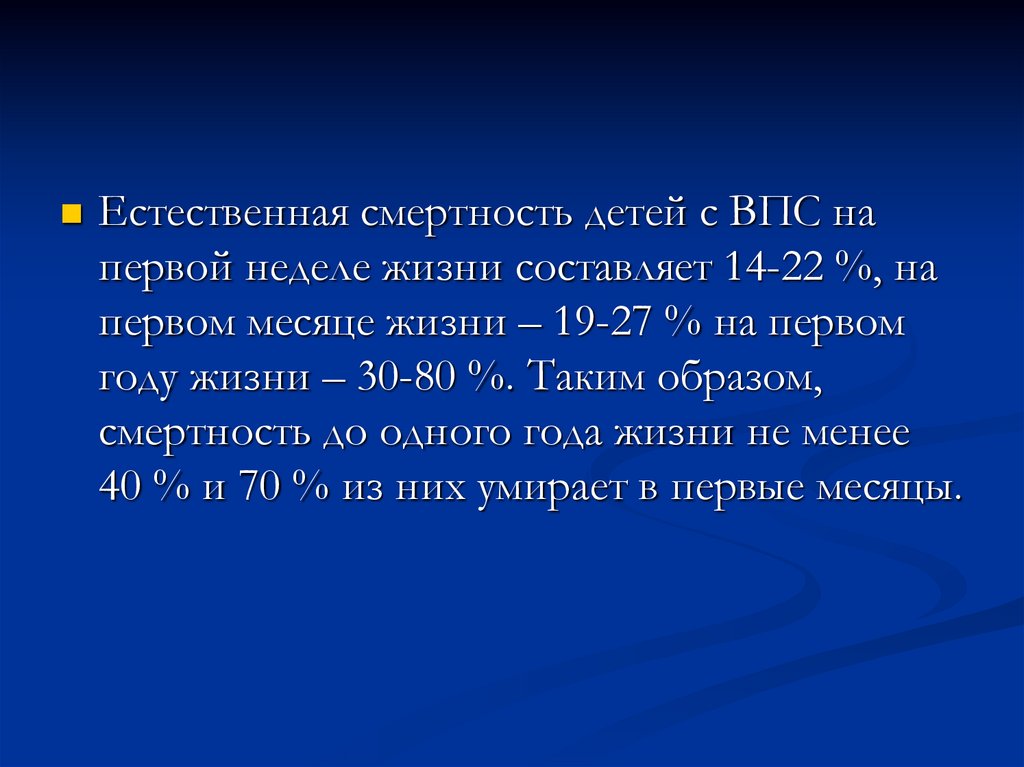 Естественная смертность детей с ВПС на первой неделе жизни составляет 14-22 %, на первом месяце жизни – 19-27 % на первом году жизни – 30-80 %. Таким образом, смертность до одного года жизни не менее 40 % и 70 % из них умирает в первые месяцы.